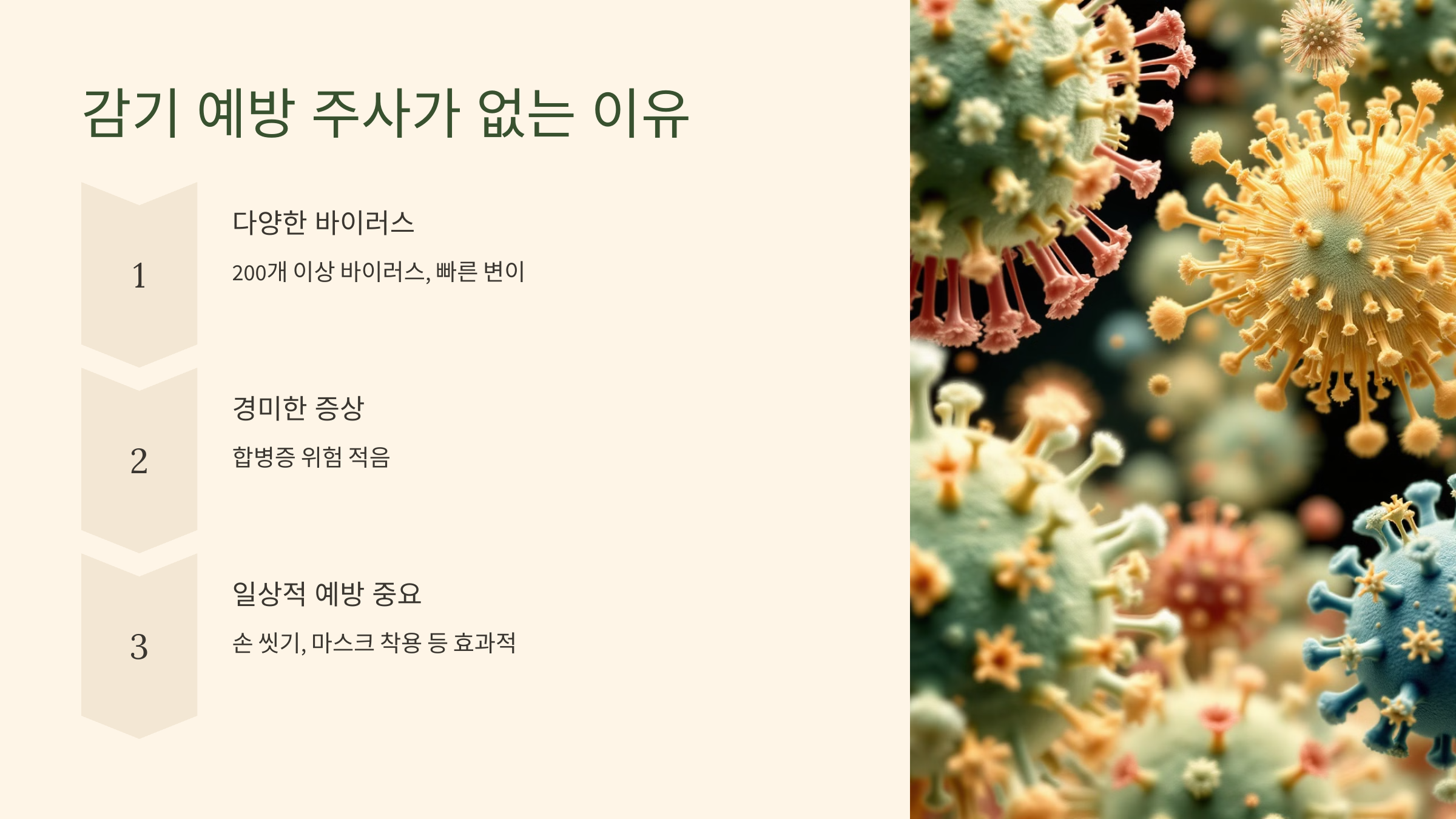 감기 예방 주사가 없는 이유

1

다양한 바이러스

200개 이상 바이러스, 빠른 변이

2

경미한 증상

합병증 위험 적음

3

일상적 예방 중요

손 씻기, 마스크 착용 등 효과적